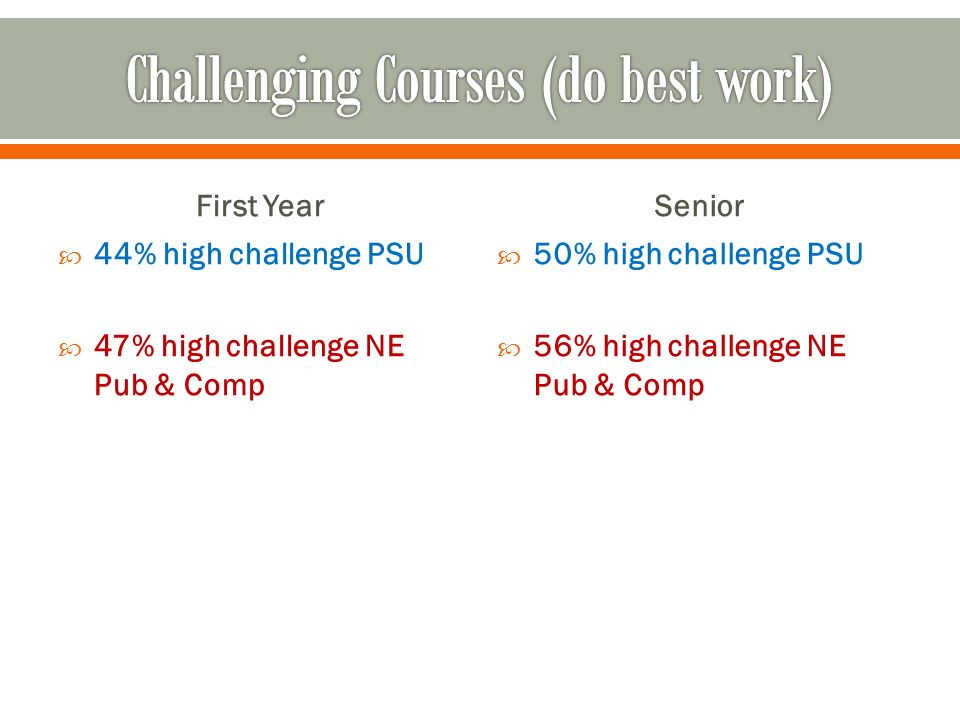 Challenging Courses (do best work)

First Year

44% high challenge PSU

47% high challenge NE Pub & Comp

Senior

50% high challenge PSU

56% high challenge NE Pub & Comp